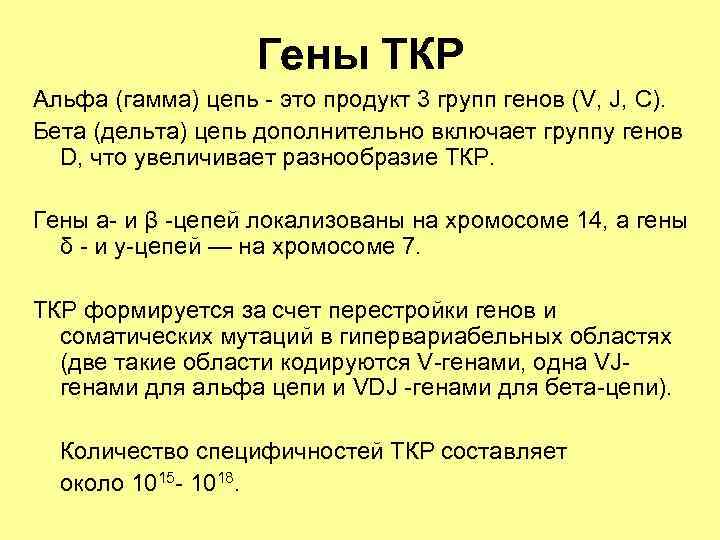 Гены ТКР

Альфа (гамма) цепь - это продукт 3 групп генов (V, J, C).

Бета (дельта) цепь дополнительно включает группу генов D, что увеличивает разнообразие ТКР.

Гены а- и β -цепей локализованы на хромосоме 14, а гены δ - и у-цепей — на хромосоме 7.

ТКР формируется за счет перестройки генов и соматических мутаций в гипервариабельных областях (две такие области кодируются V-генами, одна VJ-генами для альфа цепи и VDJ -генами для бета-цепи).

Количество специфичностей ТКР составляет около $10^{15}$- $10^{18}$.